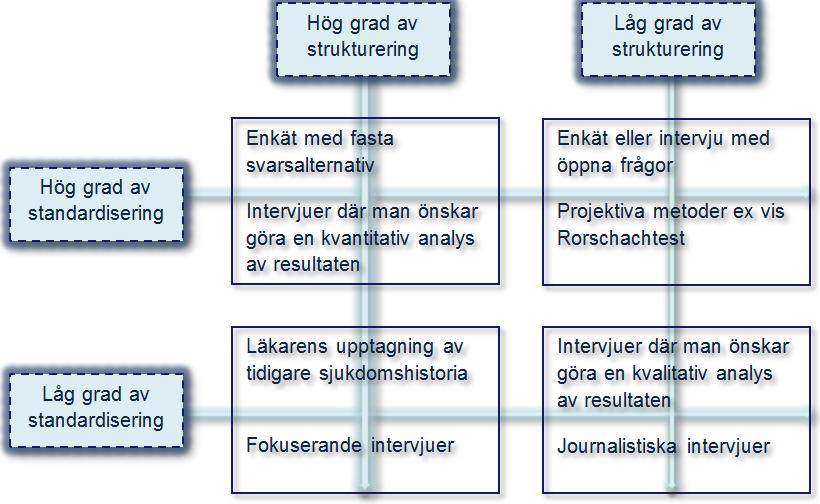 Hög grad av strukturering

Låg grad av strukturering

Hög grad av standardisering

Enkät med fasta svarsalternativ

Intervjuer där man önskar göra en kvantitativ analys av resultaten

Enkät eller intervju med öppna frågor

Projektiva metoder ex vis Rorschachtest

Låg grad av standardisering

Läkarens upptagning av tidigare sjukdomshistoria

Fokuserande intervjuer

Intervjuer där man önskar göra en kvalitativ analys av resultaten

Journalistiska intervjuer